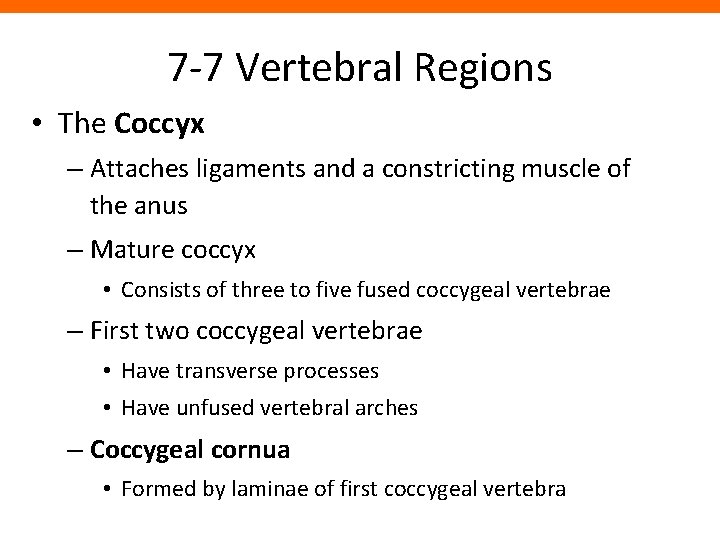 7-7 Vertebral Regions

• The Coccyx

– Attaches ligaments and a constricting muscle of the anus

– Mature coccyx

• Consists of three to five fused coccygeal vertebrae

– First two coccygeal vertebrae

• Have transverse processes

• Have unfused vertebral arches

– Coccygeal cornua

• Formed by laminae of first coccygeal vertebra